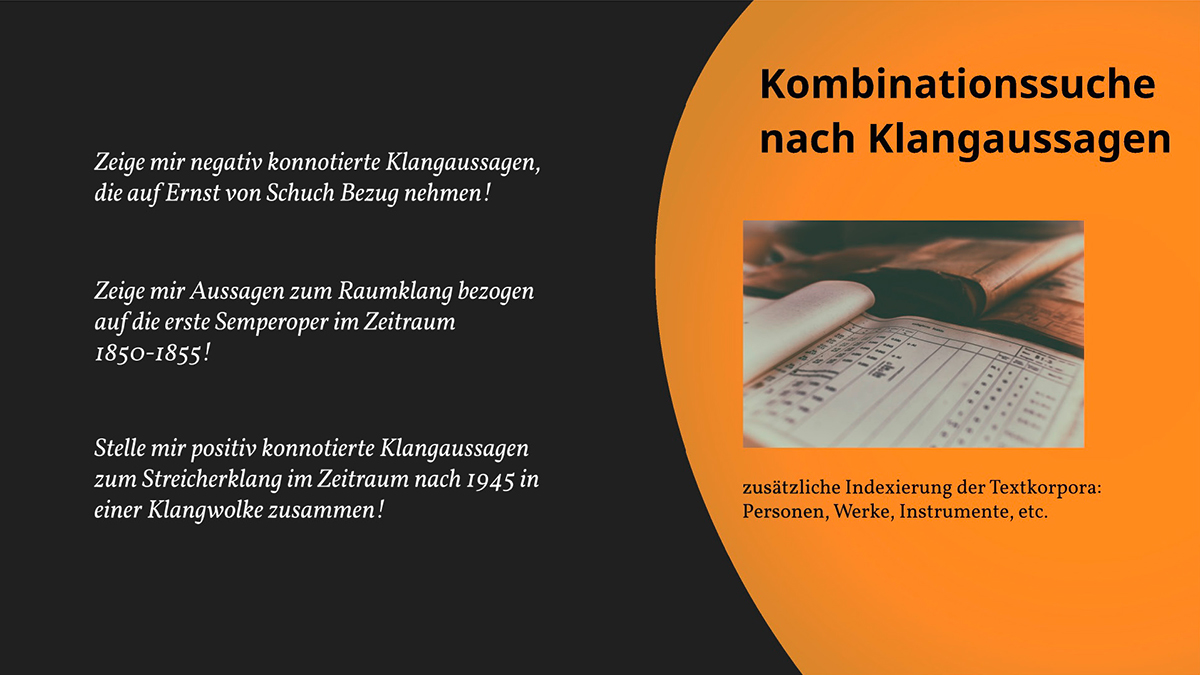 Zeige mir negativ konnotierte Klangaussagen, die auf Ernst von Schuch Bezug nehmen!

Zeige mir Aussagen zum Raumklang bezogen auf die erste Semperoper im Zeitraum 1850-1855!

Stelle mir positiv konnotierte Klangaussagen zum Streicherklang im Zeitraum nach 1945 in einer Klangwolke zusammen!

Kombinationssuche nach Klangaussagen

zusätzliche Indexierung der Textkorpora: Personen, Werke, Instrumente, etc.